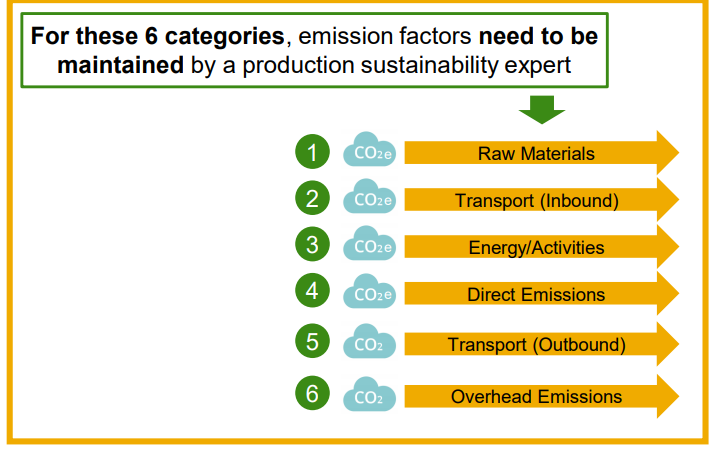 For these 6 categories, emission factors need to be maintained by a production sustainability expert

1 $CO_2e$ Raw Materials

2 $CO_2e$ Transport (Inbound)

3 $CO_2e$ Energy/Activities

4 $CO_2e$ Direct Emissions

5 $CO_2$ Transport (Outbound)

6 $CO_2$ Overhead Emissions